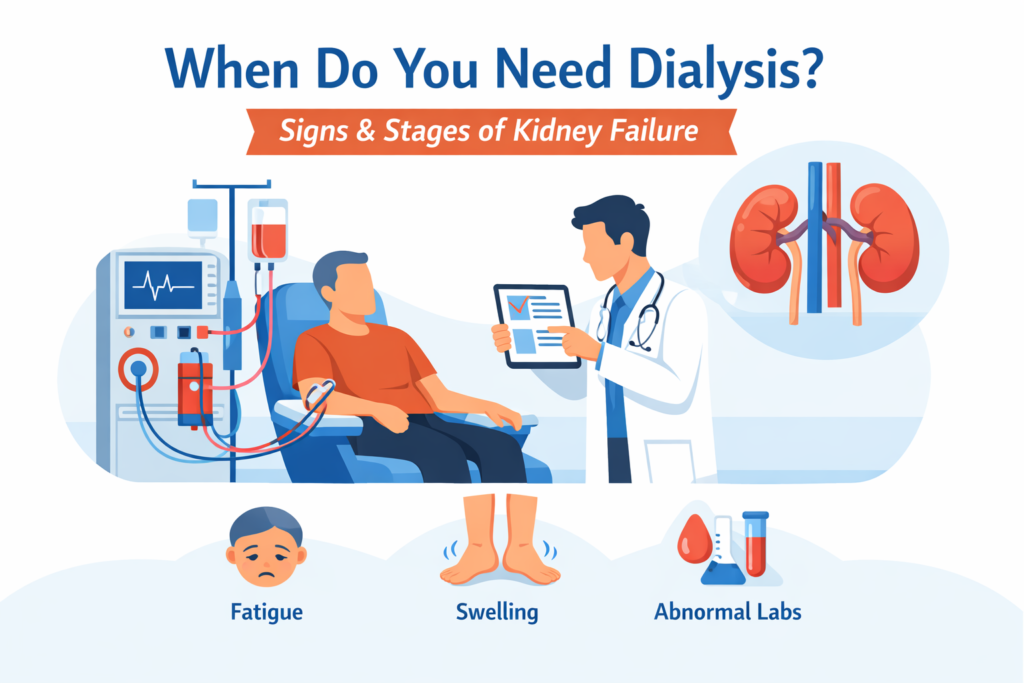 When Do You Need Dialysis?

Signs & Stages of Kidney Failure

Fatigue

Swelling

Abnormal Labs